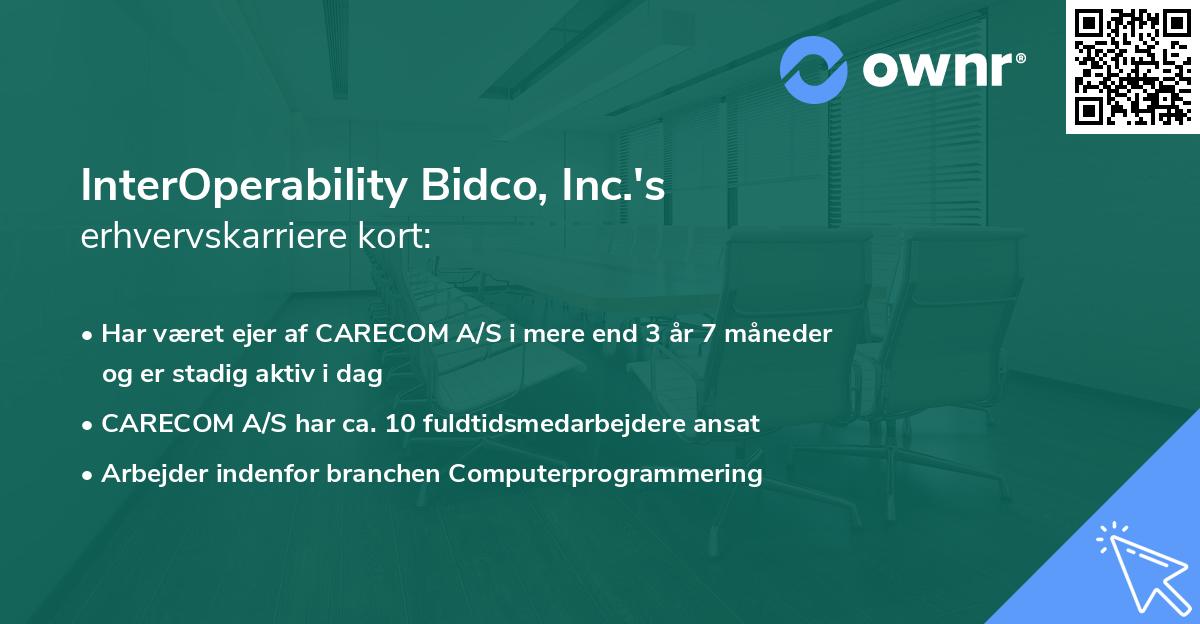 ownr®

InterOperability Bidco, Inc.'s
erhvervskarriere kort:

• Har været ejer af CARECOM A/S i mere end 3 år 7 måneder og er stadig aktiv i dag
• CARECOM A/S har ca. 10 fuldtidsmedarbejdere ansat
• Arbejder indenfor branchen Computerprogrammering